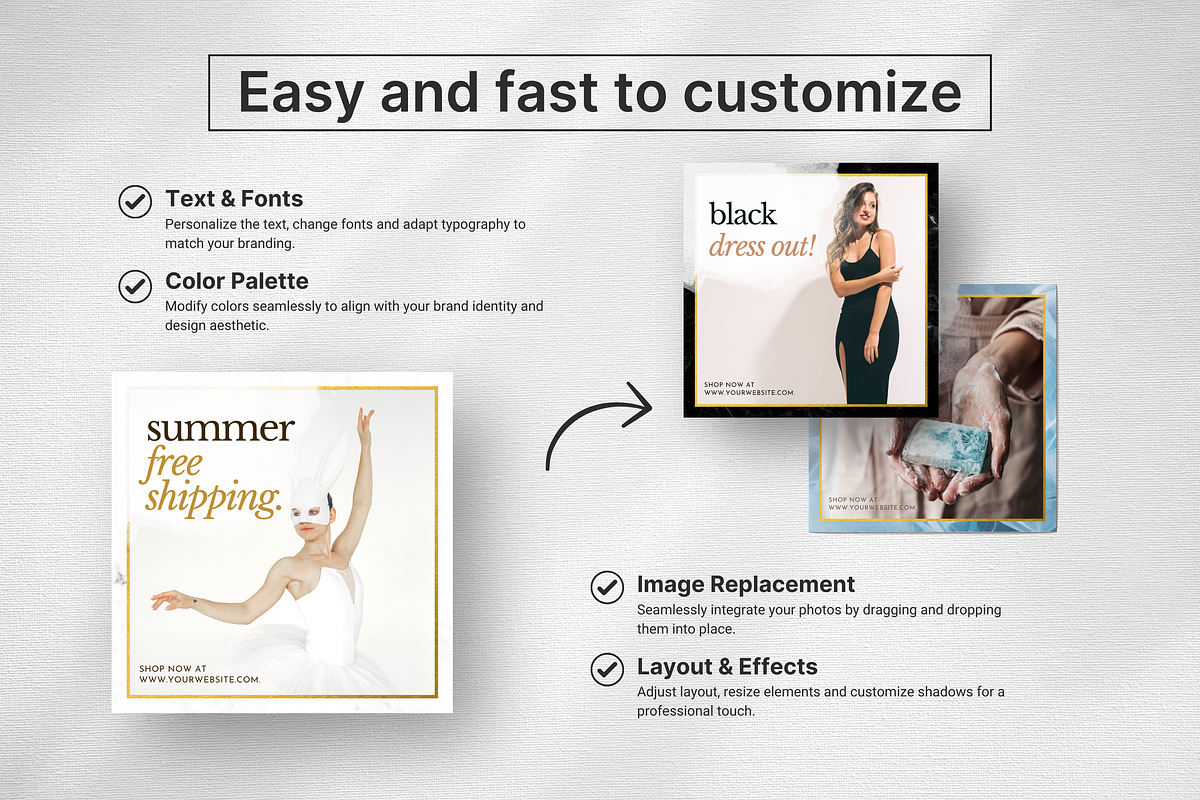 Easy and fast to customize

Text & Fonts
Personalize the text, change fonts and adapt typography to match your branding.

Color Palette
Modify colors seamlessly to align with your brand identity and design aesthetic.

summer
free
shipping.

SHOP NOW AT
WWW.YOURWEBSITE.COM.

black
dress out!

SHOP NOW AT
WWW.YOURWEBSITE.COM.

SHOP NOW AT
WWW.YOURWEBSITE.COM.

Image Replacement
Seamlessly integrate your photos by dragging and dropping them into place.

Layout & Effects
Adjust layout, resize elements and customize shadows for a professional touch.